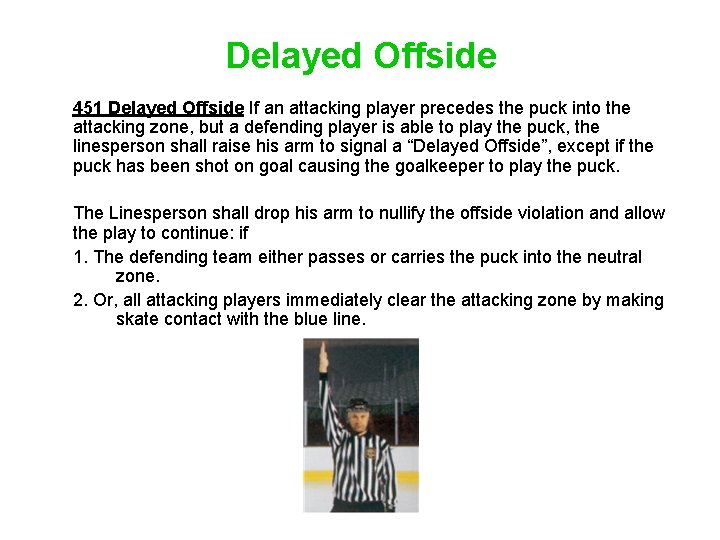 Delayed Offside

451 Delayed Offside If an attacking player precedes the puck into the attacking zone, but a defending player is able to play the puck, the linesperson shall raise his arm to signal a “Delayed Offside”, except if the puck has been shot on goal causing the goalkeeper to play the puck.

The Linesperson shall drop his arm to nullify the offside violation and allow the play to continue: if

1. The defending team either passes or carries the puck into the neutral zone.

2. Or, all attacking players immediately clear the attacking zone by making skate contact with the blue line.